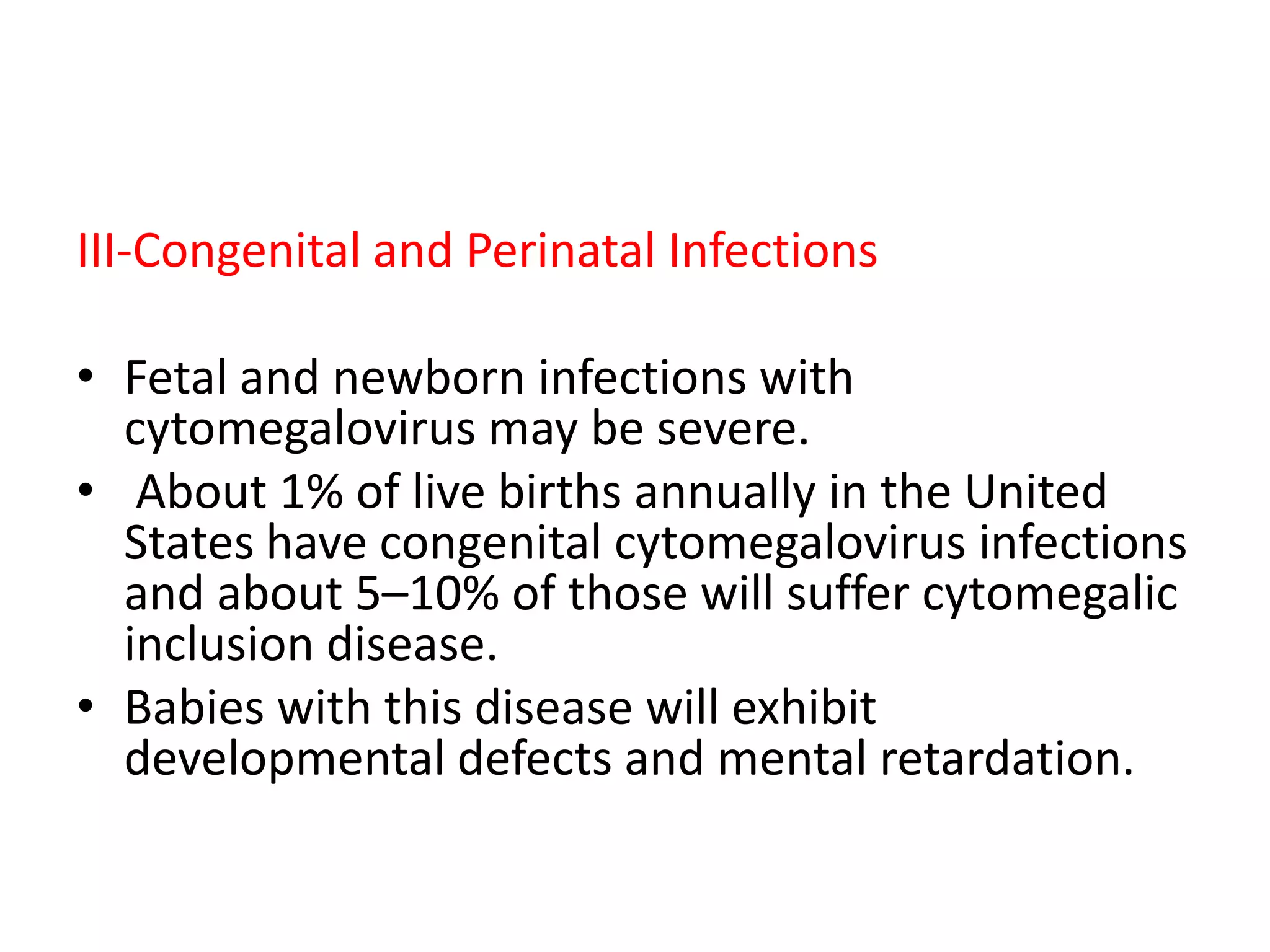 III-Congenital and Perinatal Infections

• Fetal and newborn infections with cytomegalovirus may be severe.
• About 1% of live births annually in the United States have congenital cytomegalovirus infections and about 5–10% of those will suffer cytomegalic inclusion disease.
• Babies with this disease will exhibit developmental defects and mental retardation.